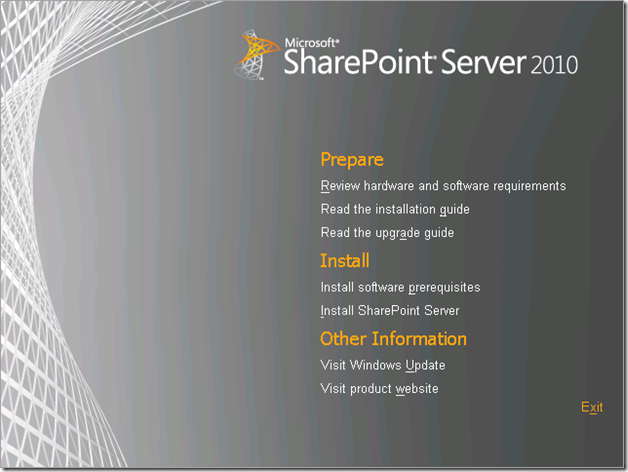 Microsoft® SharePoint® Server 2010

Prepare

Review hardware and software requirements

Read the installation guide

Read the upgrade guide

Install

Install software prerequisites

Install SharePoint Server

Other Information

Visit Windows Update

Visit product website

Exit